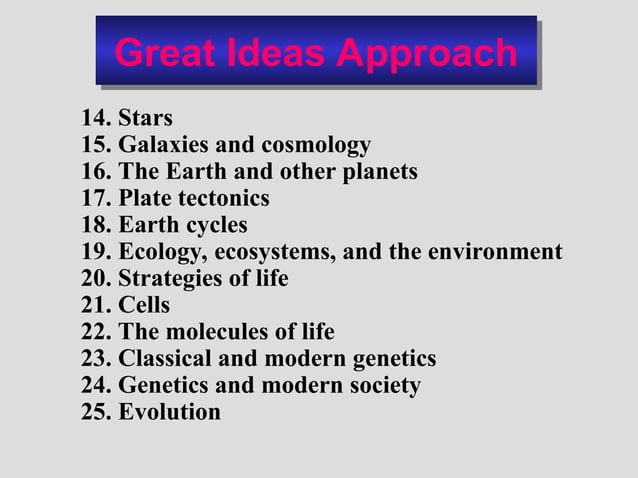 Great Ideas Approach

14. Stars
15. Galaxies and cosmology
16. The Earth and other planets
17. Plate tectonics
18. Earth cycles
19. Ecology, ecosystems, and the environment
20. Strategies of life
21. Cells
22. The molecules of life
23. Classical and modern genetics
24. Genetics and modern society
25. Evolution